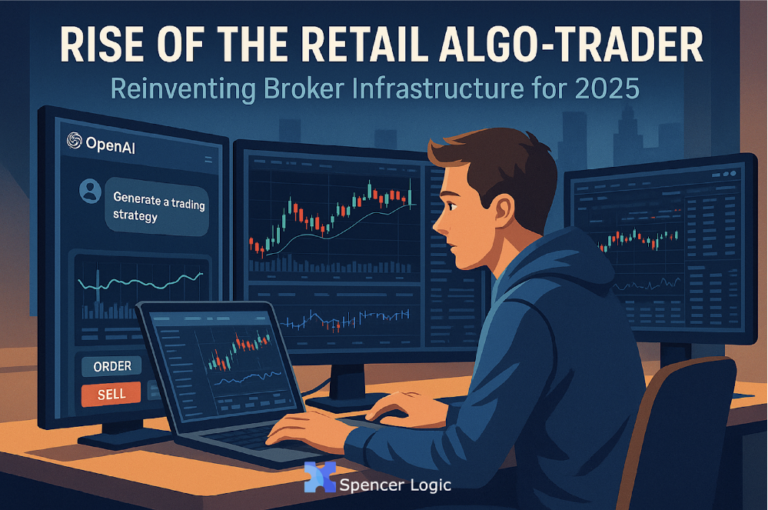 RISE OF THE RETAIL ALGO-TRADER

Reinventing Broker Infrastructure for 2025

OpenAI

Generate a trading strategy

ORDER

SELL

Spencer Logic